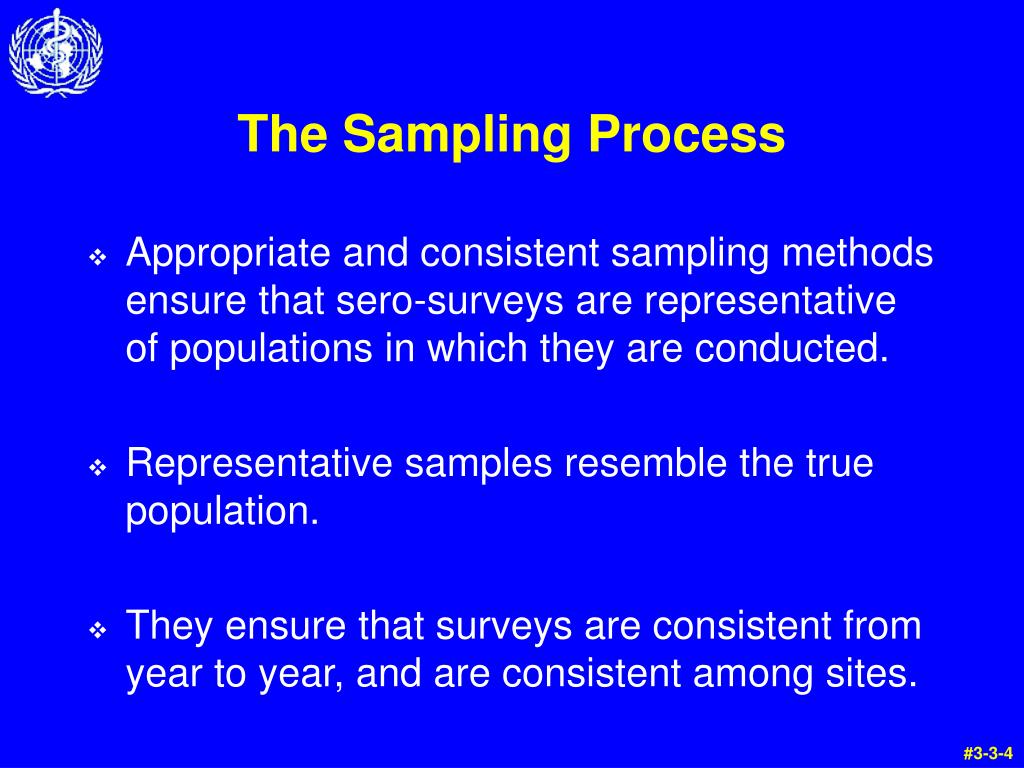 The Sampling Process

❖ Appropriate and consistent sampling methods ensure that sero-surveys are representative of populations in which they are conducted.

❖ Representative samples resemble the true population.

❖ They ensure that surveys are consistent from year to year, and are consistent among sites.

#3-3-4